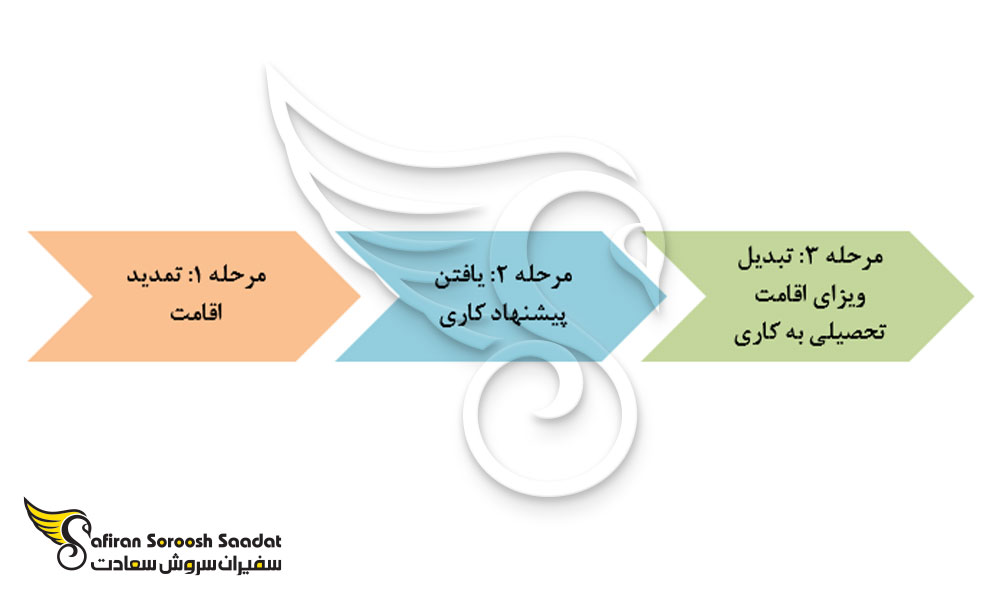 مرحله ۱: تمدید اقامت

مرحله ۲: یافتن پیشنهاد کاری

مرحله ۳: تبدیل ویزای اقامت تحصیلی به کاری

Safiran Soroosh Saadat
سفیران سروش سعادت